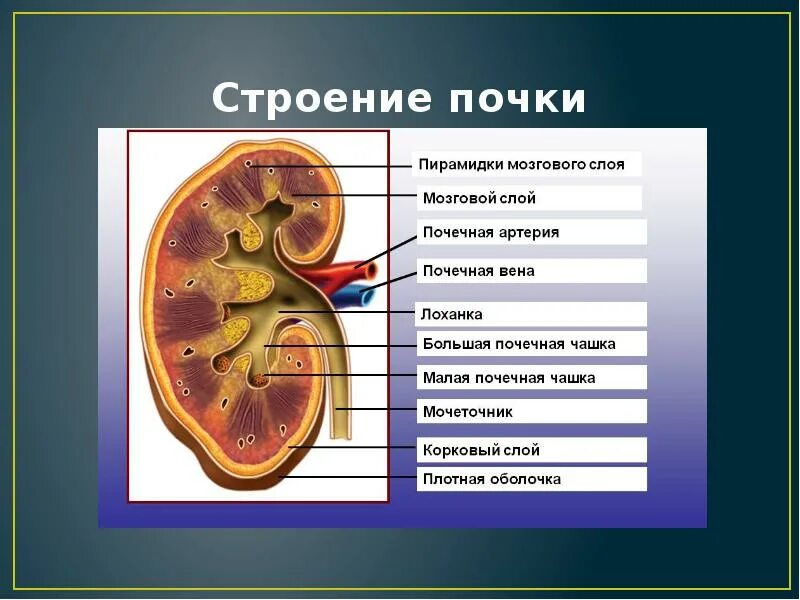 Строение почки

Пирамидки мозгового слоя
Мозговой слой
Почечная артерия
Почечная вена
Лоханка
Большая почечная чашка
Малая почечная чашка
Мочеточник
Корковый слой
Плотная оболочка